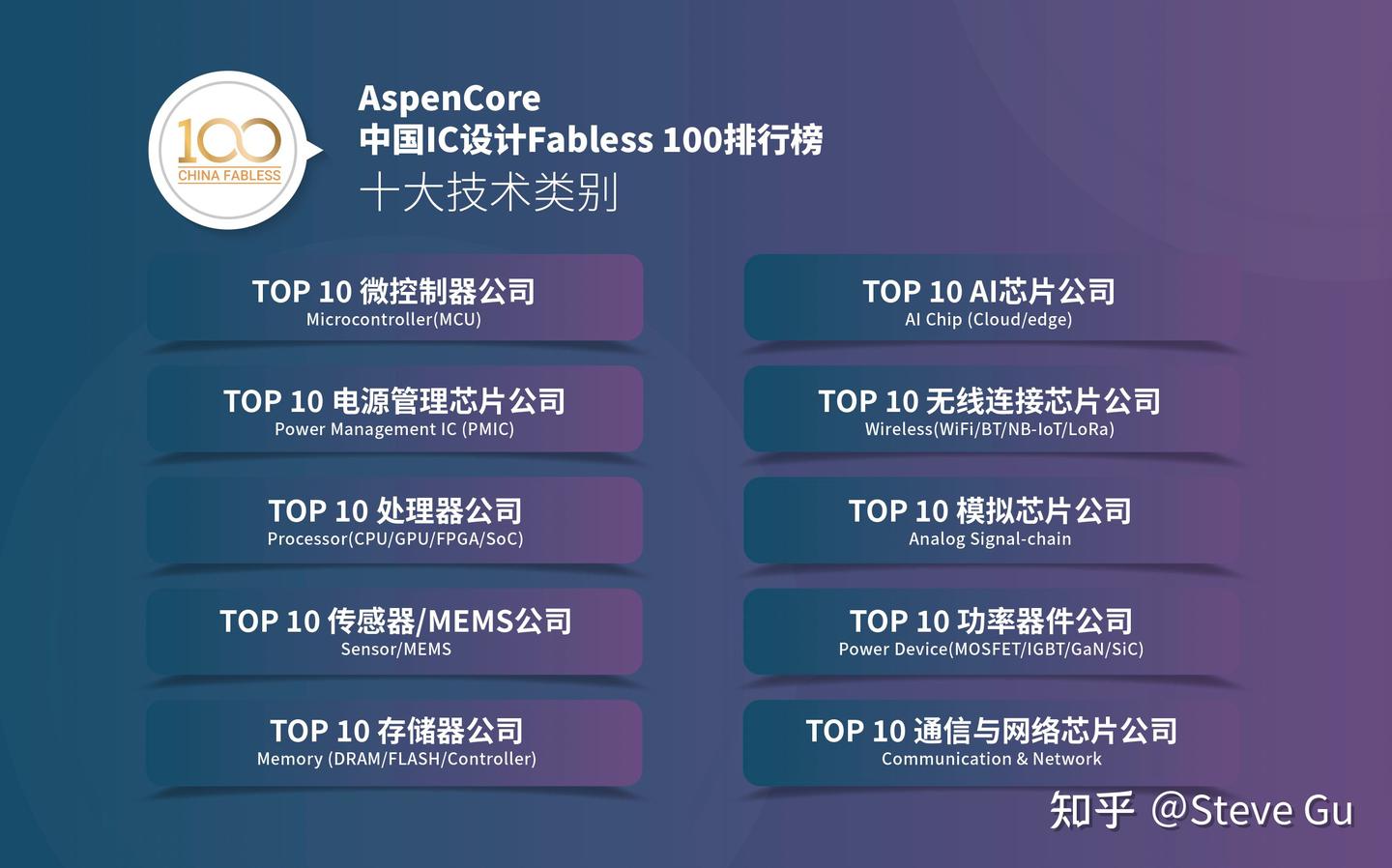 100
CHINA FABLESS

AspenCore
中国IC设计Fabless 100排行榜
十大技术类别

TOP 10 微控制器公司
Microcontroller(MCU)

TOP 10 电源管理芯片公司
Power Management IC (PMIC)

TOP 10 处理器公司
Processor(CPU/GPU/FPGA/SoC)

TOP 10 传感器/MEMS公司
Sensor/MEMS

TOP 10 存储器公司
Memory (DRAM/FLASH/Controller)

TOP 10 AI芯片公司
AI Chip (Cloud/edge)

TOP 10 无线连接芯片公司
Wireless(WiFi/BT/NB-IoT/LoRa)

TOP 10 模拟芯片公司
Analog Signal-chain

TOP 10 功率器件公司
Power Device(MOSFET/IGBT/GaN/SiC)

TOP 10 通信与网络芯片公司
Communication & Network

知乎 @Steve Gu